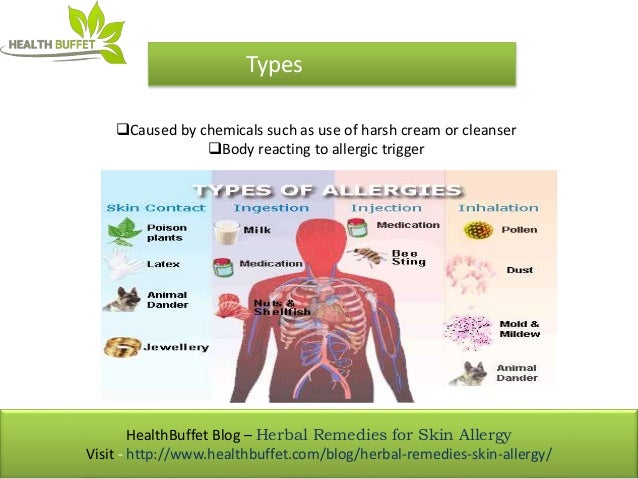 HEALTH BUFFET

Types

❑Caused by chemicals such as use of harsh cream or cleanser
❑Body reacting to allergic trigger

TYPES OF ALLERGIES

Skin Contact
Poison plants
Latex
Animal Dander
Jewellery

Ingestion
Milk
Medication
Nuts & Shellfish

Injection
Medication
Bee Sting

Inhalation
Pollen
Dust
Mold & Mildew
Animal Dander

HealthBuffet Blog – Herbal Remedies for Skin Allergy
Visit - http://www.healthbuffet.com/blog/herbal-remedies-skin-allergy/